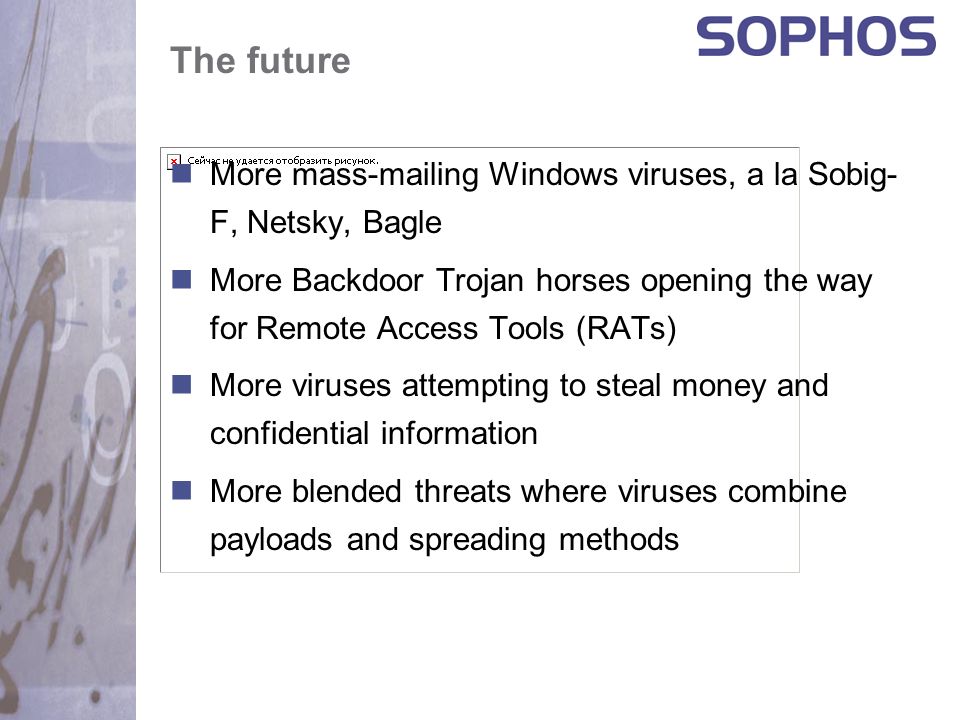 SOPHOS

The future

Сейчас не удается отобразить рисунок.

More mass-mailing Windows viruses, a la Sobig-F, Netsky, Bagle

More Backdoor Trojan horses opening the way for Remote Access Tools (RATs)

More viruses attempting to steal money and confidential information

More blended threats where viruses combine payloads and spreading methods